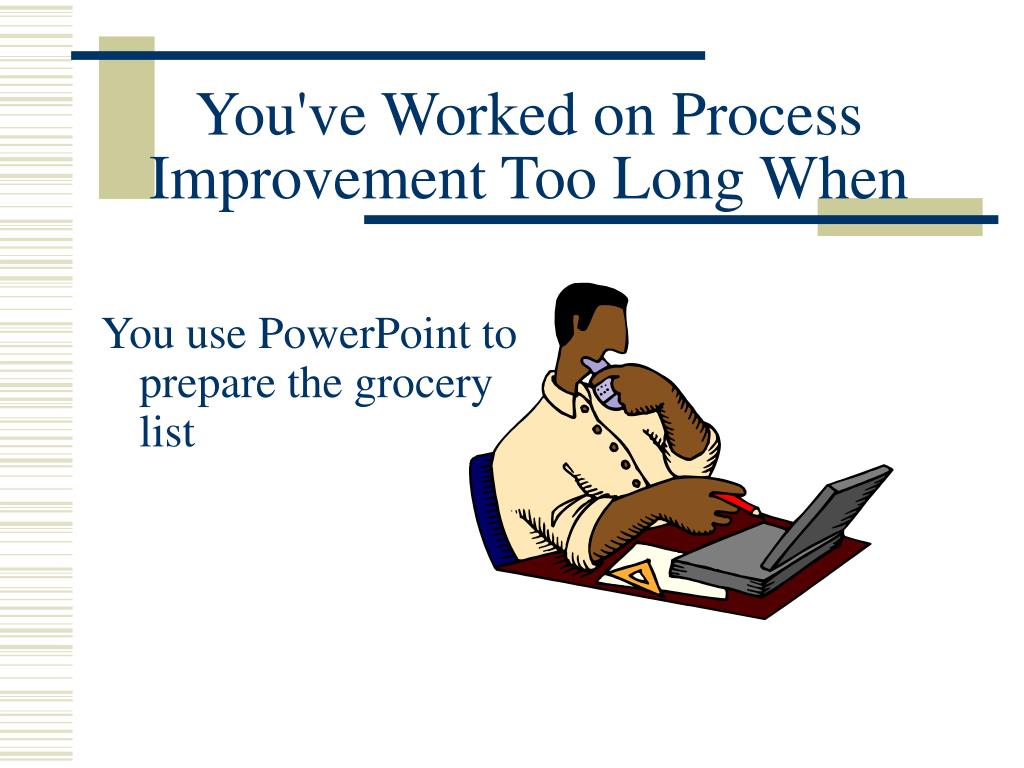 You've Worked on Process Improvement Too Long When

You use PowerPoint to prepare the grocery list